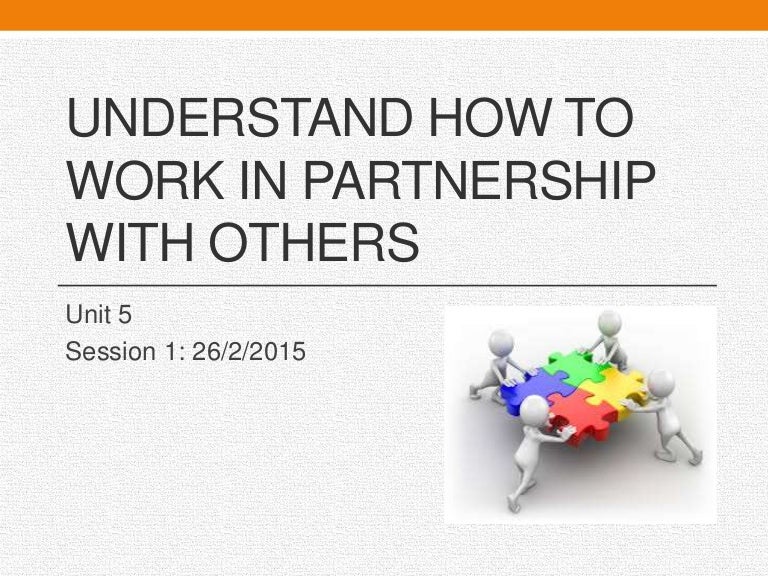 UNDERSTAND HOW TO WORK IN PARTNERSHIP WITH OTHERS

Unit 5
Session 1: 26/2/2015